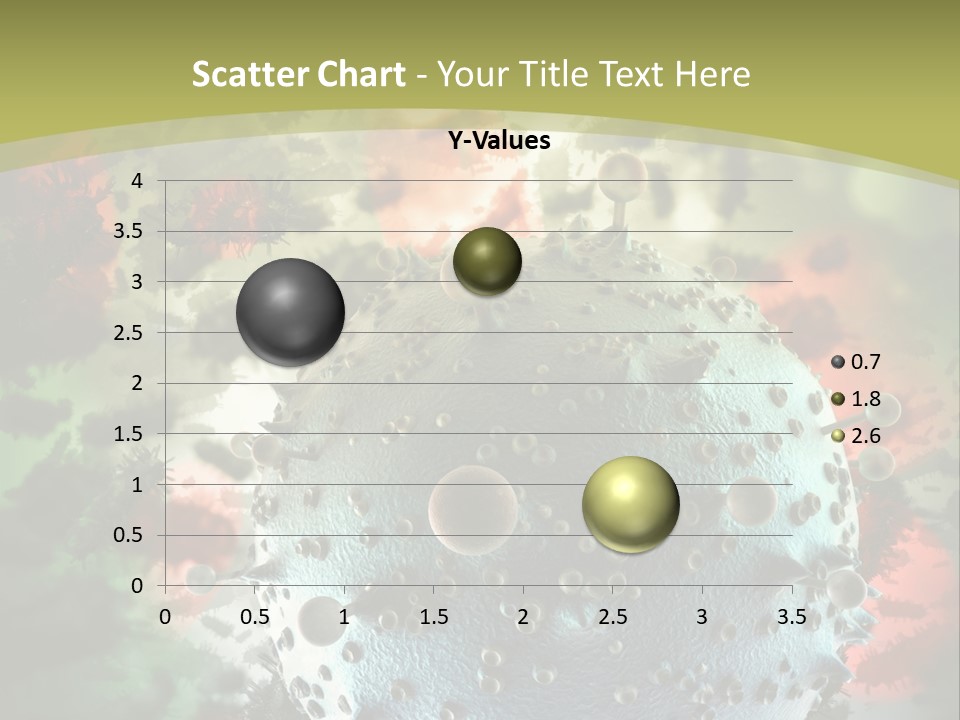 Scatter Chart - Your Title Text Here

Y-Values

4
3.5
3
2.5
2
1.5
1
0.5
0

0 0.5 1 1.5 2 2.5 3 3.5

0.7
1.8
2.6